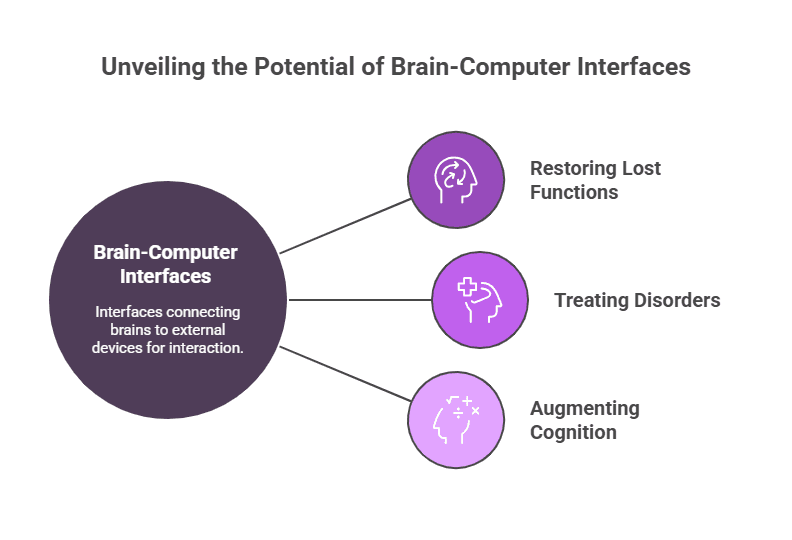 Unveiling the Potential of Brain-Computer Interfaces

Brain-Computer Interfaces

Interfaces connecting brains to external devices for interaction.

Restoring Lost Functions

Treating Disorders

Augmenting Cognition